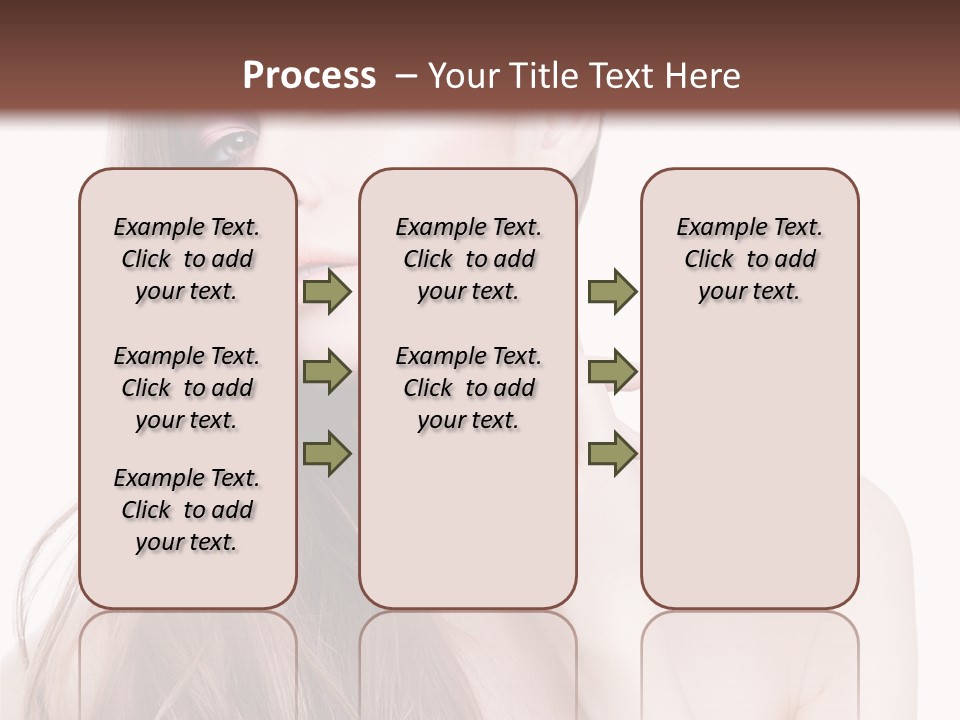 Process – Your Title Text Here

Example Text. Click to add your text.

Example Text. Click to add your text.

Example Text. Click to add your text.

Example Text. Click to add your text.

Example Text. Click to add your text.

Example Text. Click to add your text.